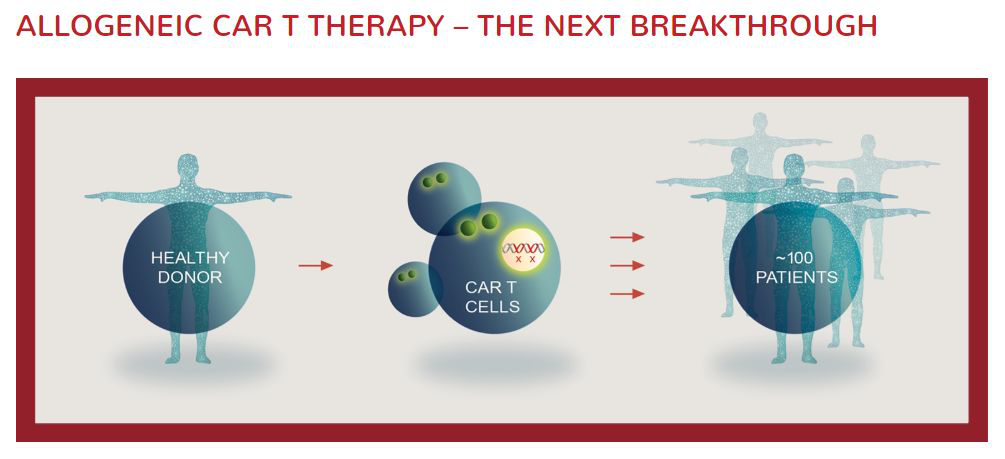 ALLOGENEIC CAR T THERAPY – THE NEXT BREAKTHROUGH

HEALTHY DONOR

CAR T CELLS

~100 PATIENTS